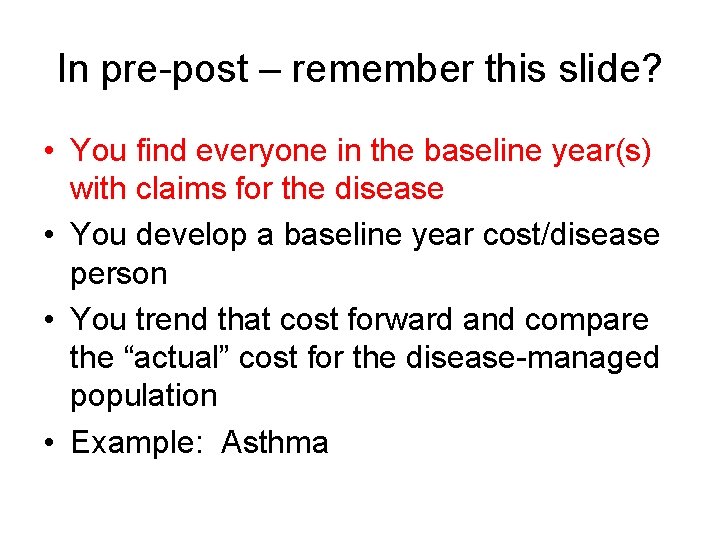 In pre-post – remember this slide?

• You find everyone in the baseline year(s) with claims for the disease

• You develop a baseline year cost/disease person

• You trend that cost forward and compare the “actual” cost for the disease-managed population

• Example: Asthma